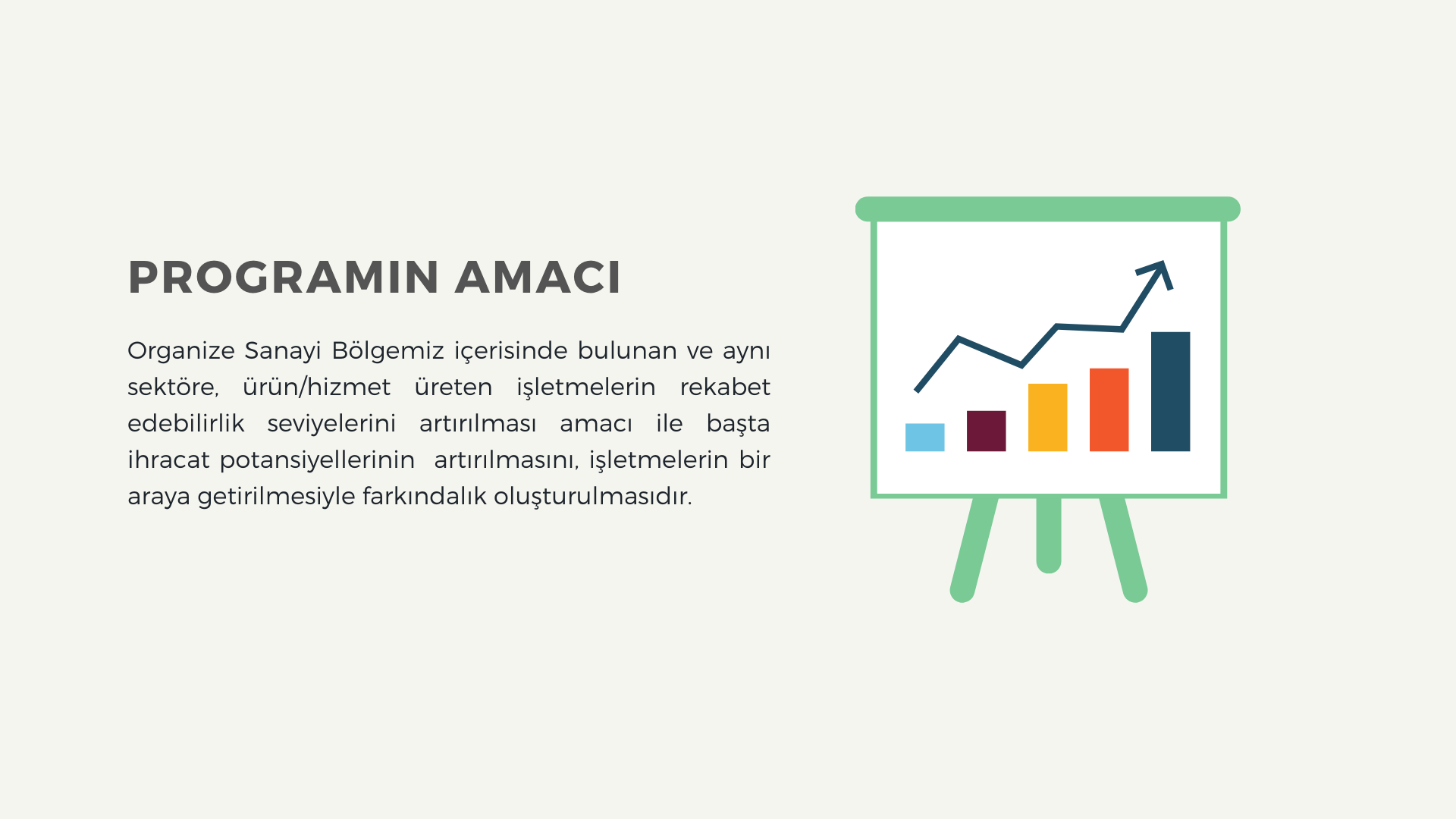 PROGRAMIN AMACI

Organize Sanayi Bölgemiz içerisinde bulunan ve aynı sektöre, ürün/hizmet üreten işletmelerin rekabet edebilirlik seviyelerini artırılması amacı ile başta ihracat potansiyellerinin artırılmasını, işletmelerin bir araya getirilmesiyle farkındalık oluşturulmasıdır.